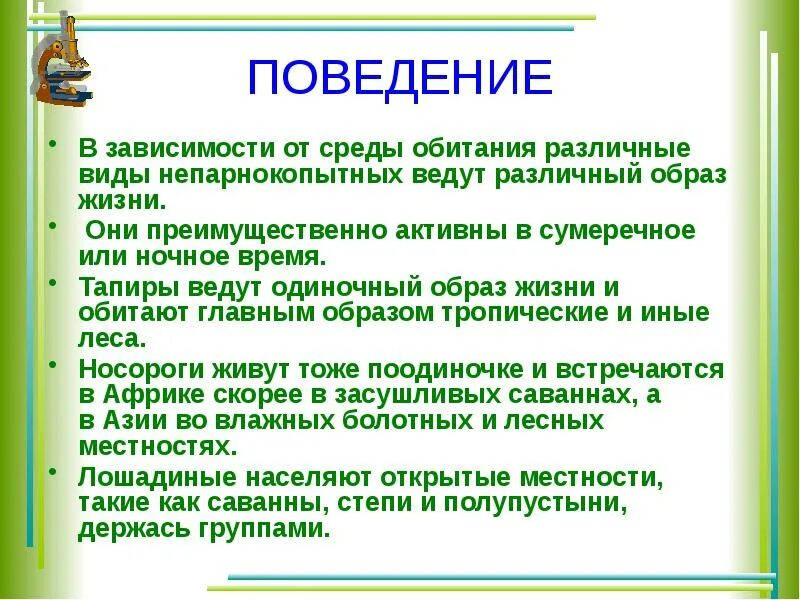 ПОВЕДЕНИЕ

• В зависимости от среды обитания различные виды непарнокопытных ведут различный образ жизни.

• Они преимущественно активны в сумеречное или ночное время.

• Тапиры ведут одиночный образ жизни и обитают главным образом тропические и иные леса.

• Носороги живут тоже поодиночке и встречаются в Африке скорее в засушливых саваннах, а в Азии во влажных болотных и лесных местностях.

• Лошадиные населяют открытые местности, такие как саванны, степи и полупустыни, держась группами.